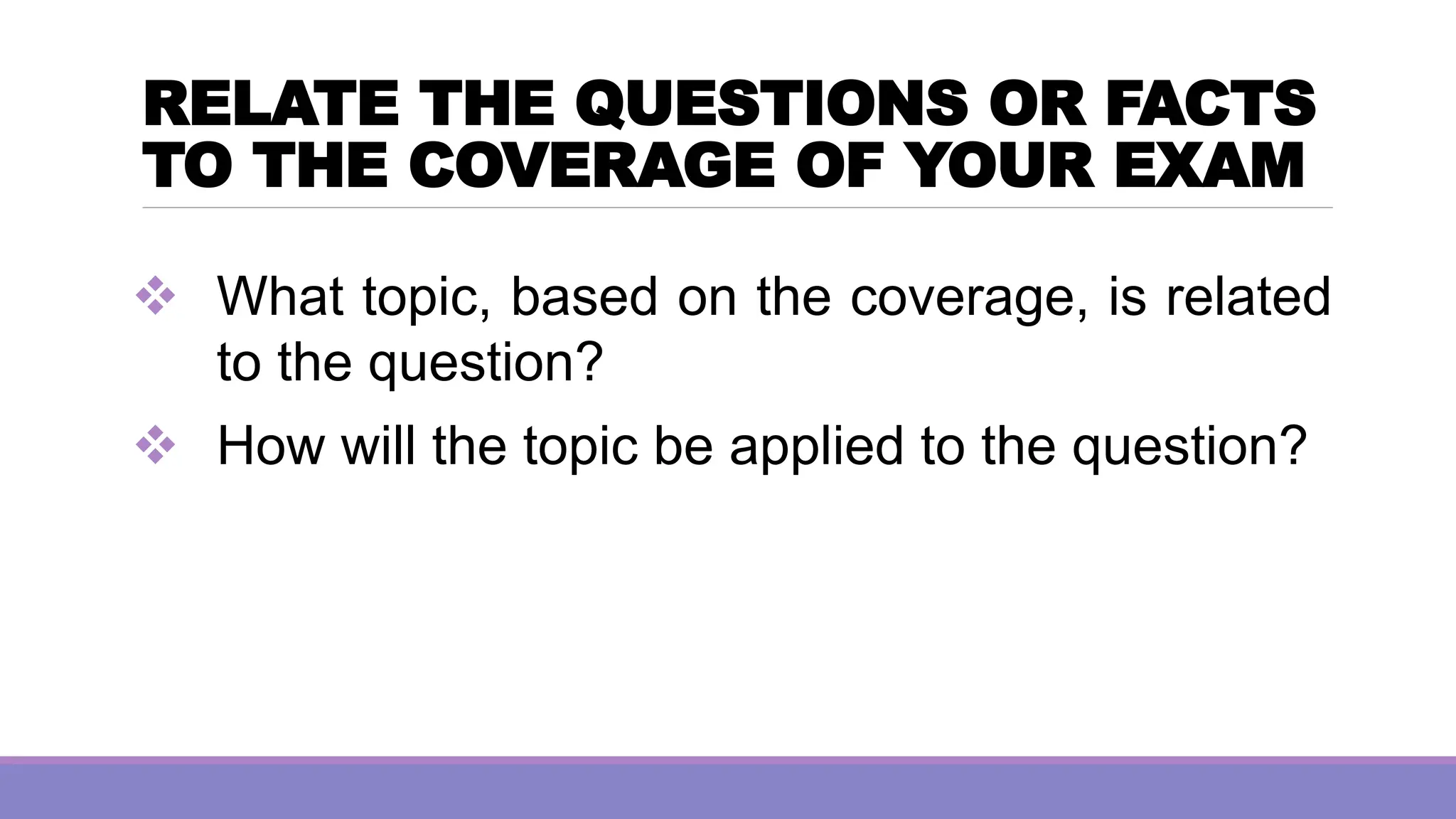 RELATE THE QUESTIONS OR FACTS TO THE COVERAGE OF YOUR EXAM

❖ What topic, based on the coverage, is related to the question?

❖ How will the topic be applied to the question?